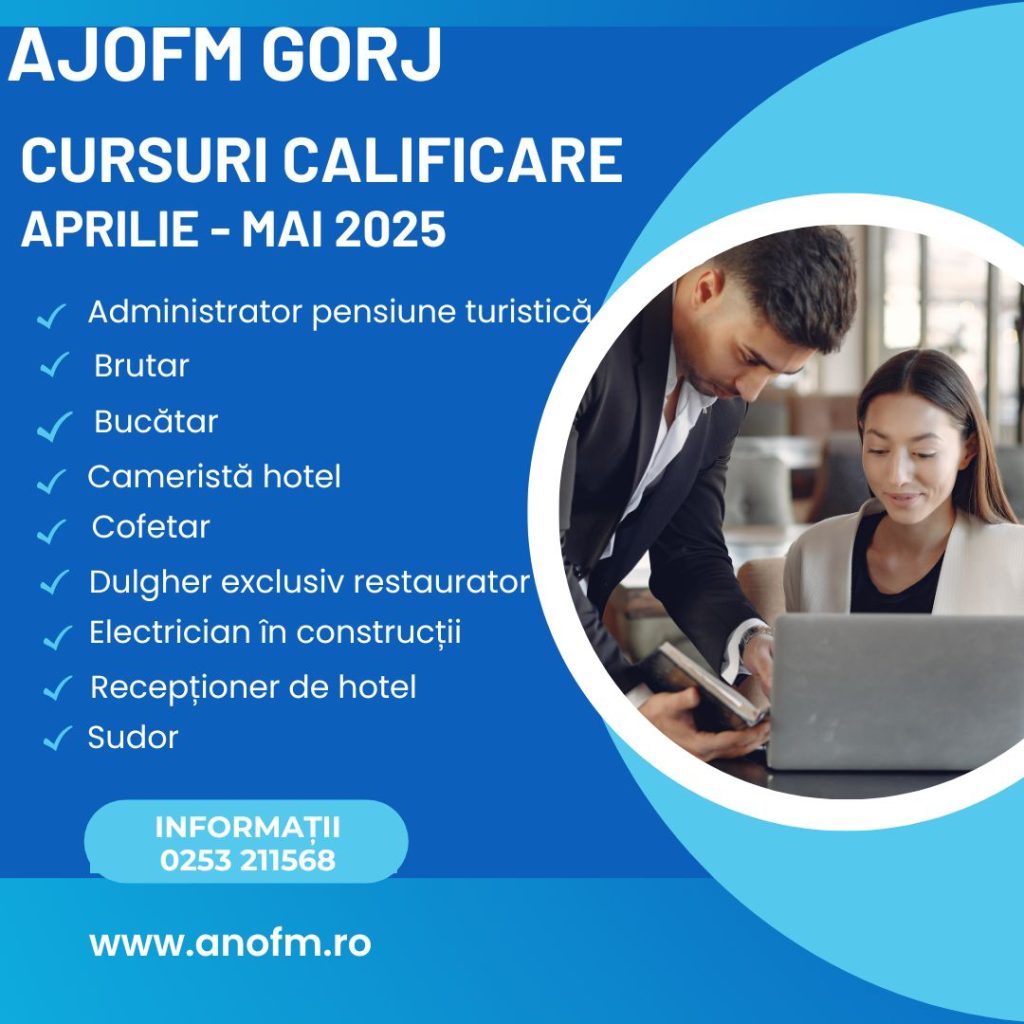 AJOFM GORJ

CURSURI CALIFICARE
APRILIE - MAI 2025

✓ Administrator pensiune turistică
✓ Brutar
✓ Bucătar
✓ Cameristă hotel
✓ Cofetar
✓ Dulgher exclusiv restaurator
✓ Electrician în construcții
✓ Recepționer de hotel
✓ Sudor

INFORMAȚII
0253 211568

www.anofm.ro